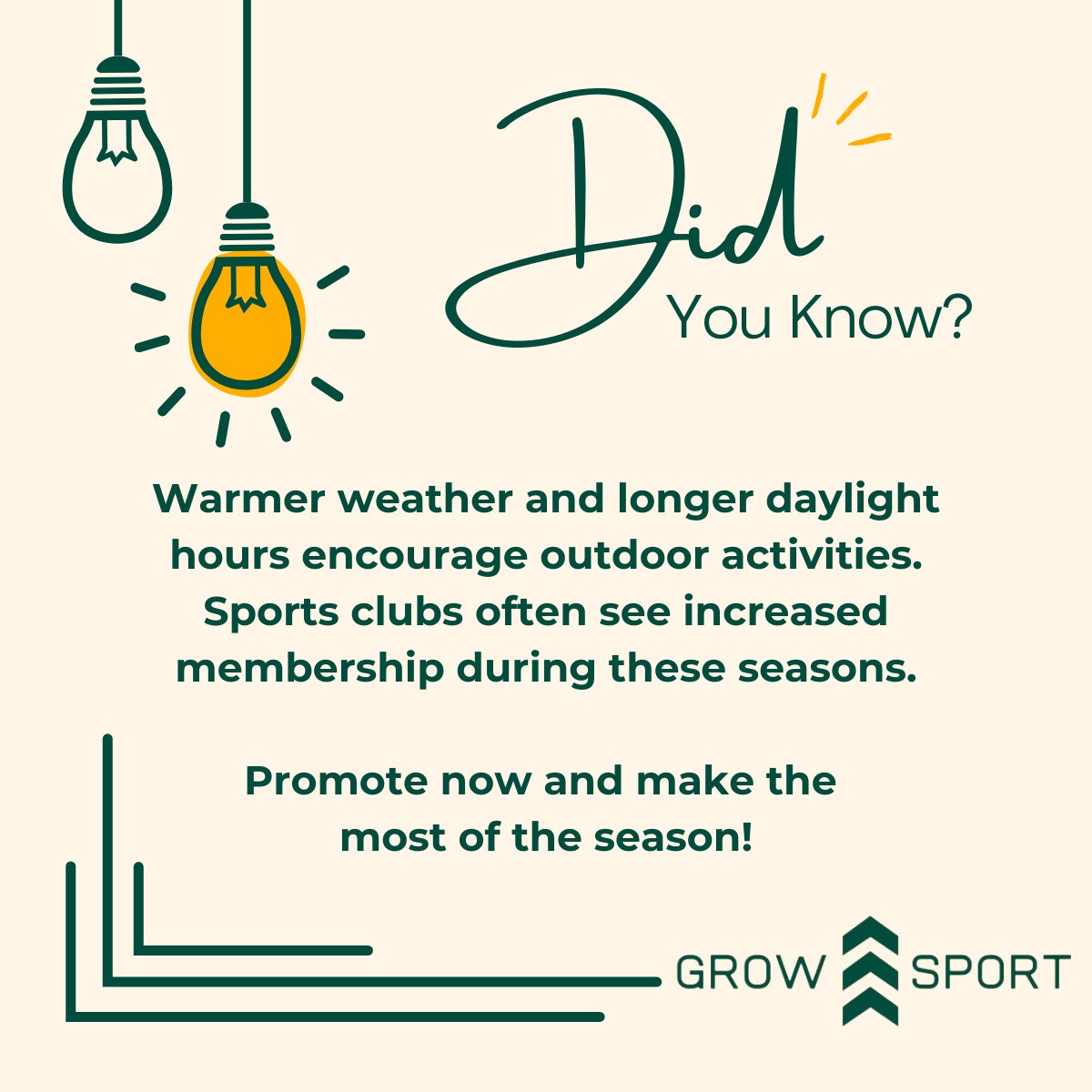 Did
You Know?

Warmer weather and longer daylight hours encourage outdoor activities. Sports clubs often see increased membership during these seasons.

Promote now and make the most of the season!

GROW SPORT